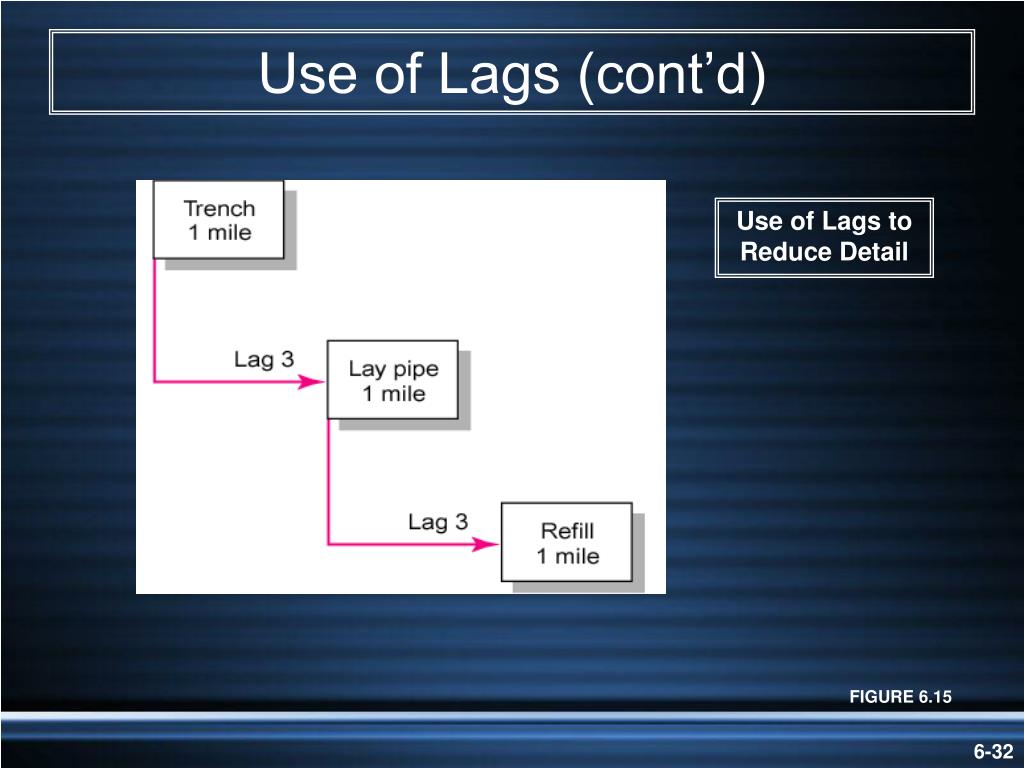 Use of Lags (cont'd)

Trench
1 mile

Lag 3

Lay pipe
1 mile

Lag 3

Refill
1 mile

Use of Lags to Reduce Detail

FIGURE 6.15

6-32